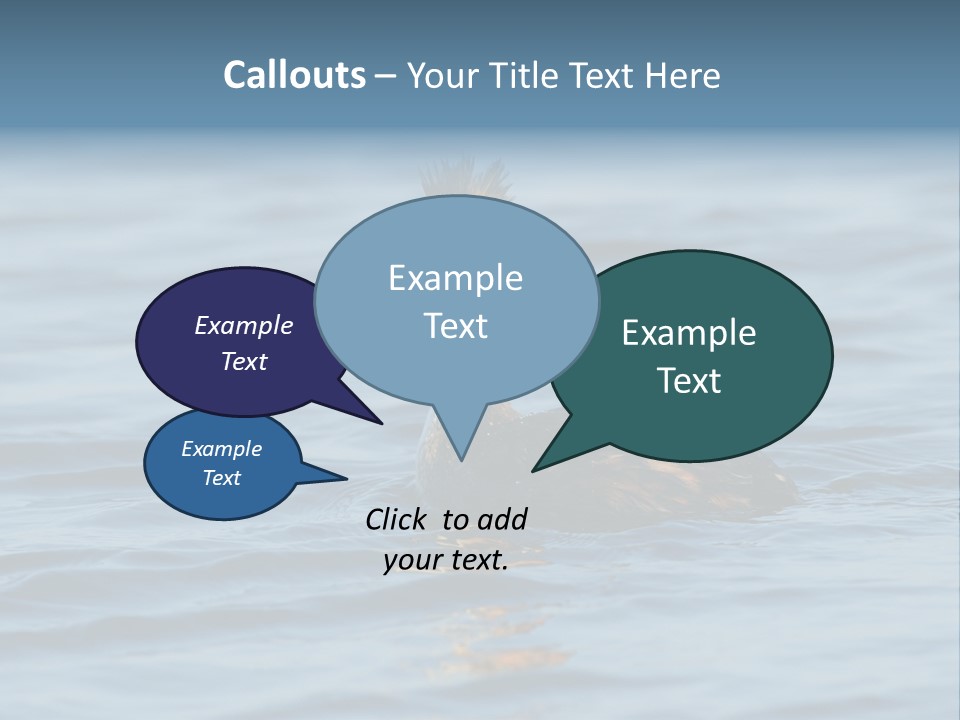 Callouts – Your Title Text Here

Example Text

Example Text

Example Text

Example Text

Click to add your text.